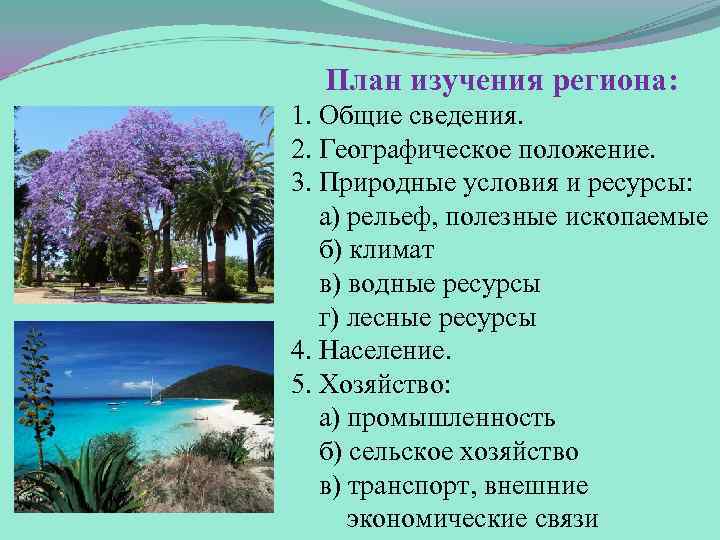 План изучения региона:
1. Общие сведения.
2. Географическое положение.
3. Природные условия и ресурсы:
а) рельеф, полезные ископаемые
б) климат
в) водные ресурсы
г) лесные ресурсы
4. Население.
5. Хозяйство:
а) промышленность
б) сельское хозяйство
в) транспорт, внешние экономические связи